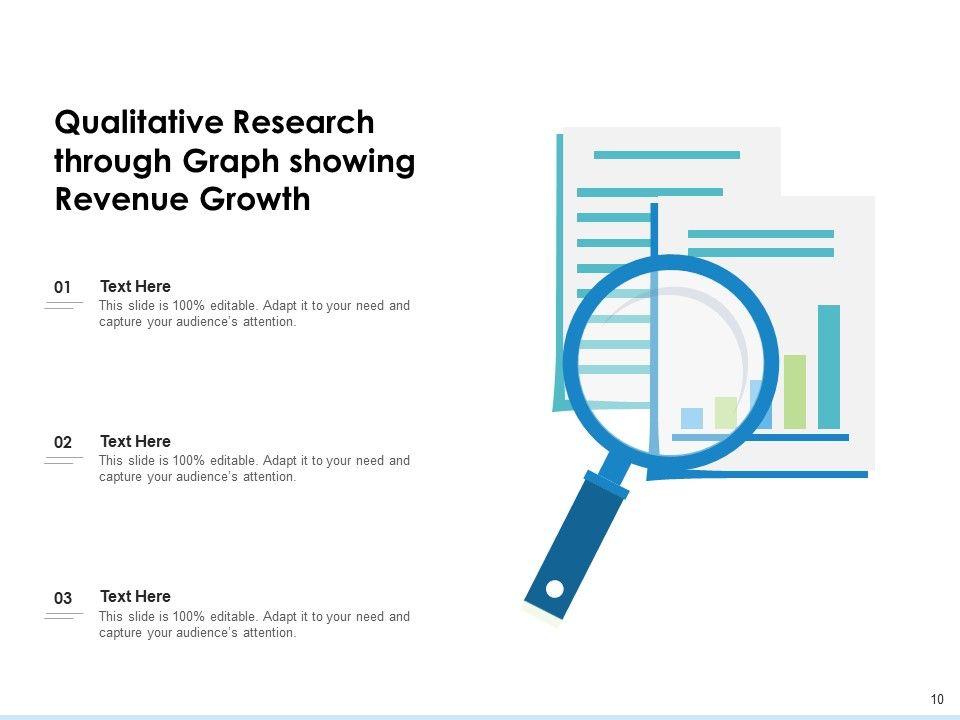 Qualitative Research through Graph showing Revenue Growth

01
Text Here
This slide is 100% editable. Adapt it to your need and capture your audience's attention.

02
Text Here
This slide is 100% editable. Adapt it to your need and capture your audience's attention.

03
Text Here
This slide is 100% editable. Adapt it to your need and capture your audience's attention.

10